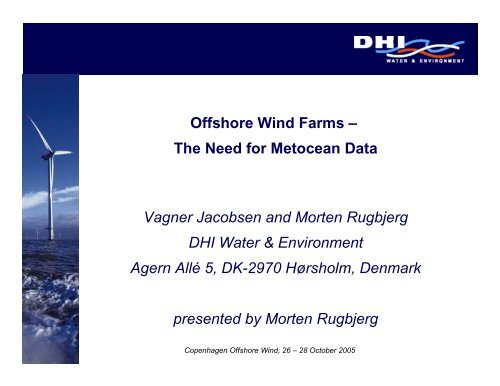 DHI
WATER & ENVIRONMENT

Offshore Wind Farms –
The Need for Metocean Data

Vagner Jacobsen and Morten Rugbjerg
DHI Water & Environment
Agern Allé 5, DK-2970 Hørsholm, Denmark

presented by Morten Rugbjerg

Copenhagen Offshore Wind, 26 – 28 October 2005